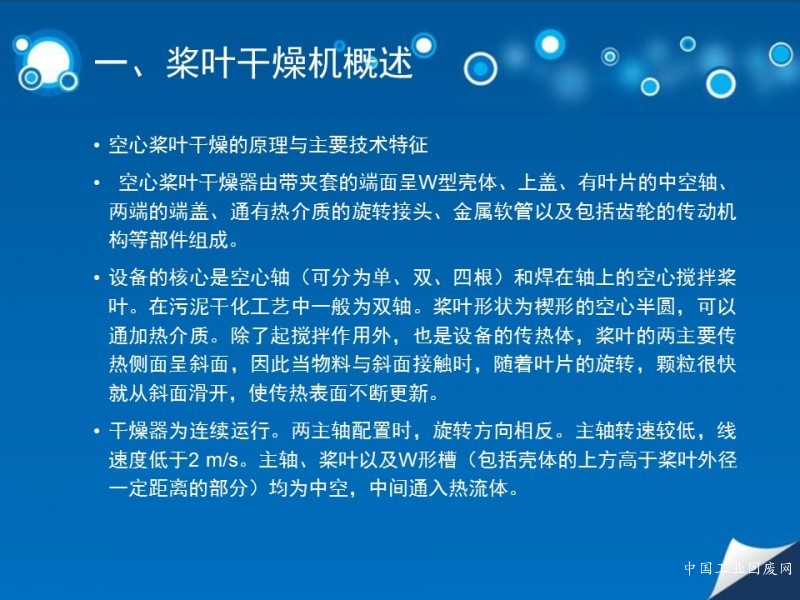 一、桨叶干燥机概述

• 空心桨叶干燥的原理与主要技术特征

• 空心桨叶干燥器由带夹套的端面呈W型壳体、上盖、有叶片的中空轴、两端的端盖、通有热介质的旋转接头、金属软管以及包括齿轮的传动机构等部件组成。

• 设备的核心是空心轴（可分为单、双、四根）和焊在轴上的空心搅拌桨叶。在污泥干化工艺中一般为双轴。桨叶形状为楔形的空心半圆，可以通加热介质。除了起搅拌作用外，也是设备的传热体，桨叶的两主要传热侧面呈斜面，因此当物料与斜面接触时，随着叶片的旋转，颗粒很快就从斜面滑开，使传热表面不断更新。

• 干燥器为连续运行。两主轴配置时，旋转方向相反。主轴转速较低，线速度低于2 m/s。主轴、桨叶以及W形槽（包括壳体的上方高于桨叶外径一定距离的部分）均为中空，中间通入热流体。

中国工业固废网